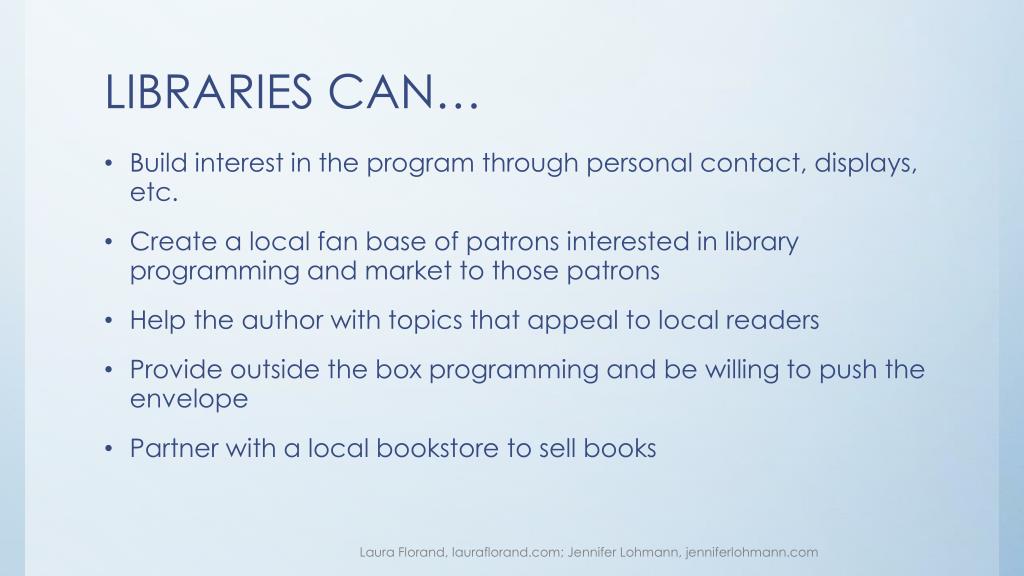 LIBRARIES CAN…

• Build interest in the program through personal contact, displays, etc.

• Create a local fan base of patrons interested in library programming and market to those patrons

• Help the author with topics that appeal to local readers

• Provide outside the box programming and be willing to push the envelope

• Partner with a local bookstore to sell books

Laura Florand, lauraflorand.com; Jennifer Lohmann, jenniferlohmann.com